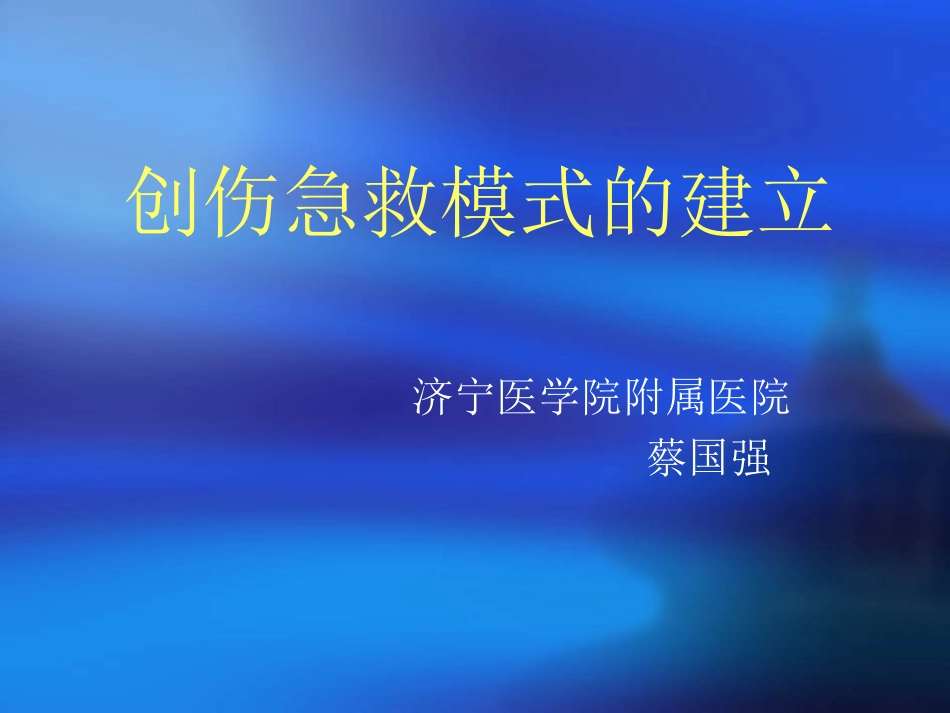 创伤急救模式的建立

济宁医学院附属医院
蔡国强